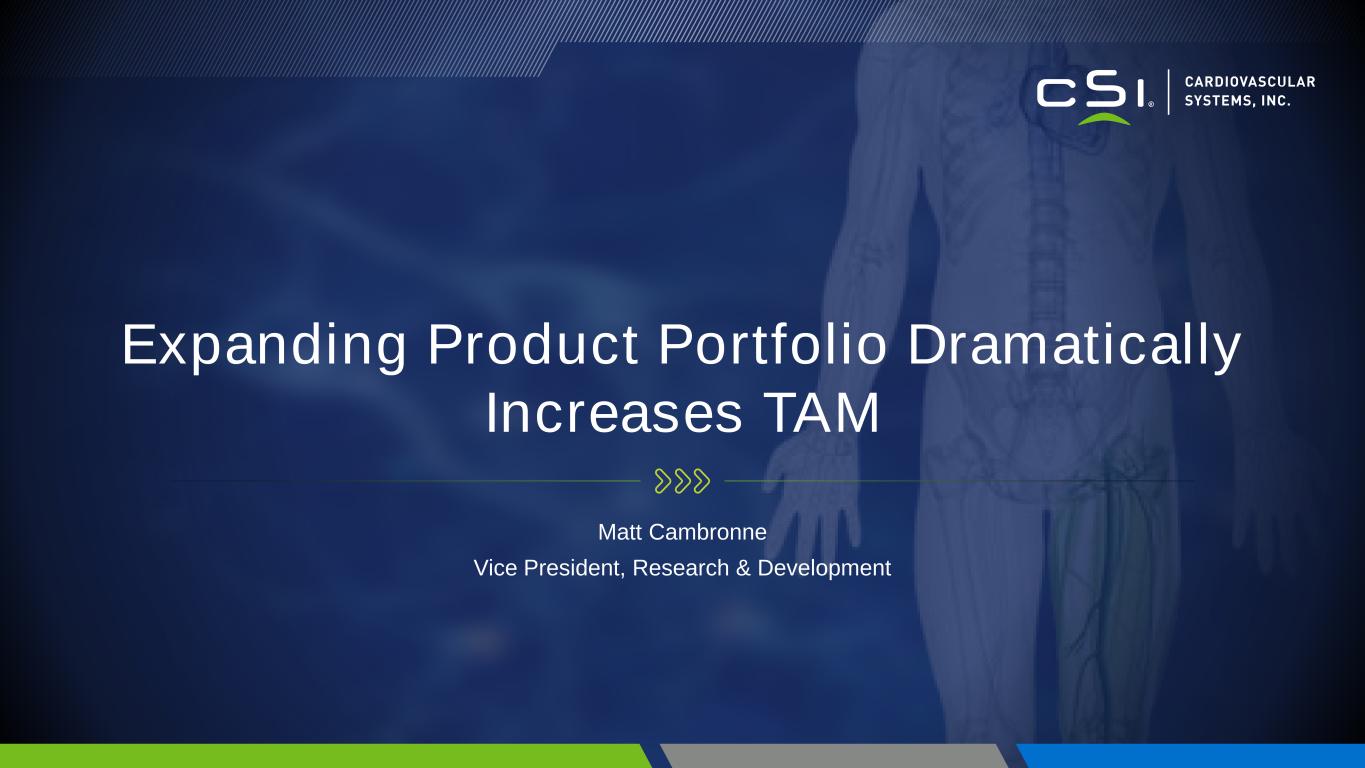 CSI® CARDIOVASCULAR SYSTEMS, INC.

Expanding Product Portfolio Dramatically Increases TAM

Matt Cambronne
Vice President, Research & Development